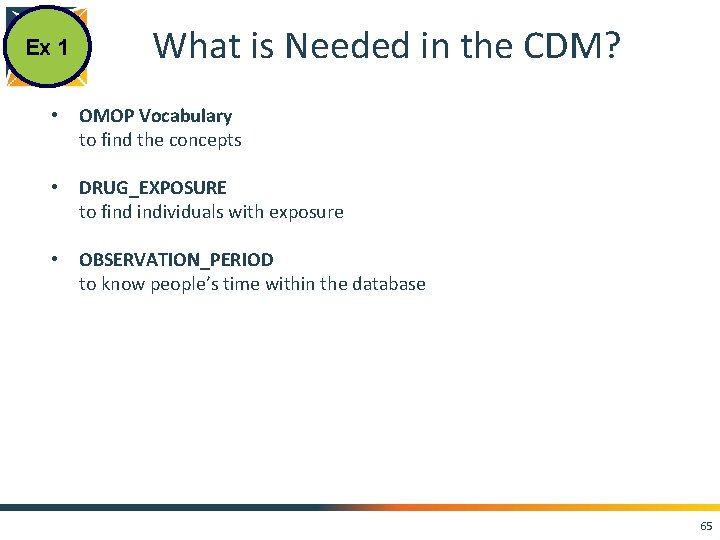 Ex 1

What is Needed in the CDM?

• OMOP Vocabulary
to find the concepts

• DRUG_EXPOSURE
to find individuals with exposure

• OBSERVATION_PERIOD
to know people's time within the database

65